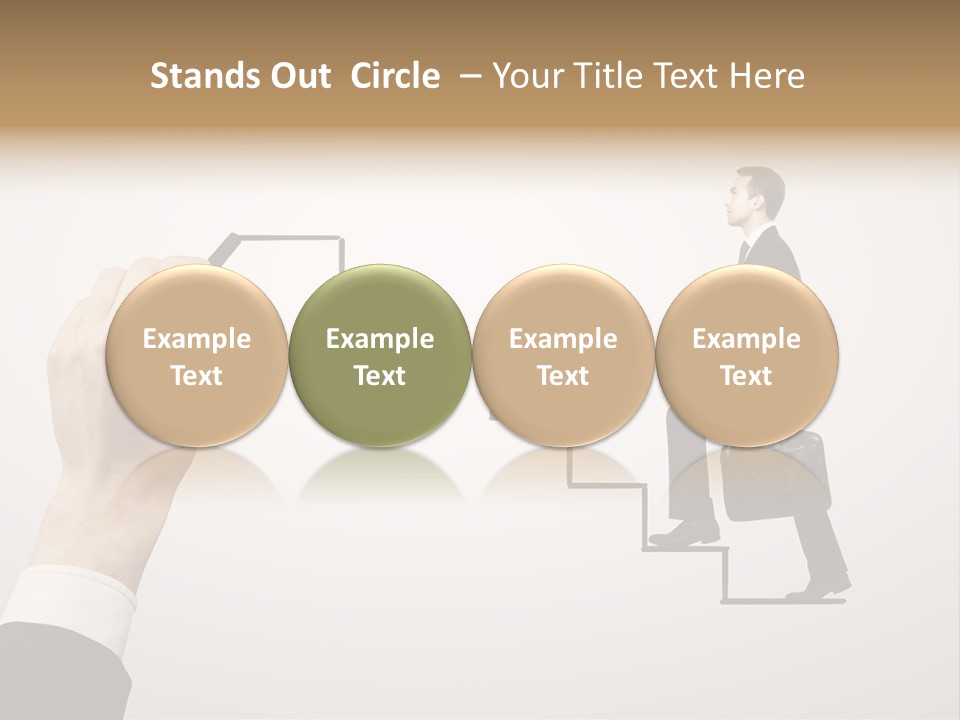 Stands Out Circle – Your Title Text Here

Example Text

Example Text

Example Text

Example Text